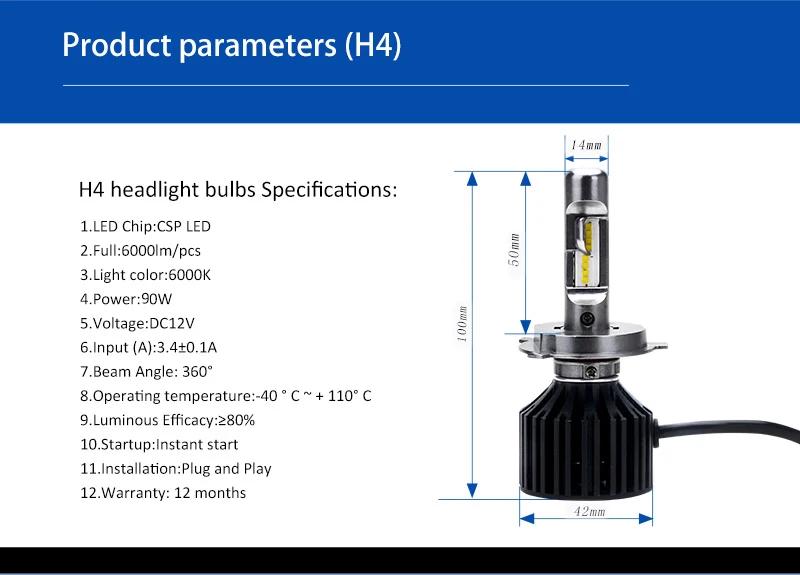 Product parameters (H4)

H4 headlight bulbs Specifications:

1.LED Chip:CSP LED
2.Full:6000lm/pcs
3.Light color:6000K
4.Power:90W
5.Voltage:DC12V
6.Input (A):3.4±0.1A
7.Beam Angle: 360°
8.Operating temperature:-40 ° C ~ + 110° C
9.Luminous Efficacy:≥80%
10.Startup:Instant start
11.Installation:Plug and Play
12.Warranty: 12 months

14mm
50mm
100mm
42mm